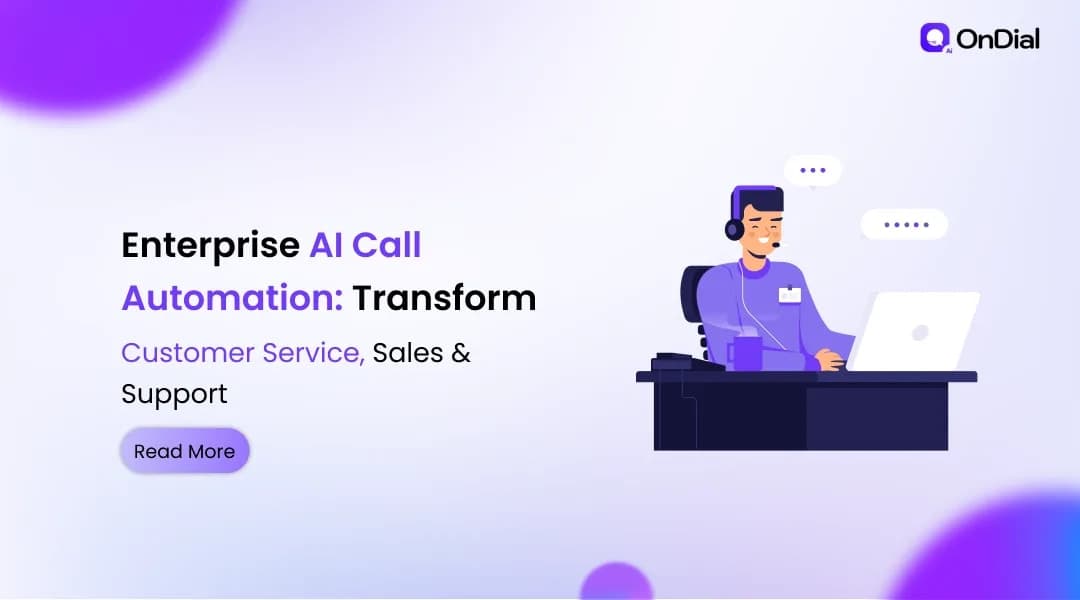 OnDial

Enterprise AI Call Automation: Transform

Customer Service, Sales & Support

Read More